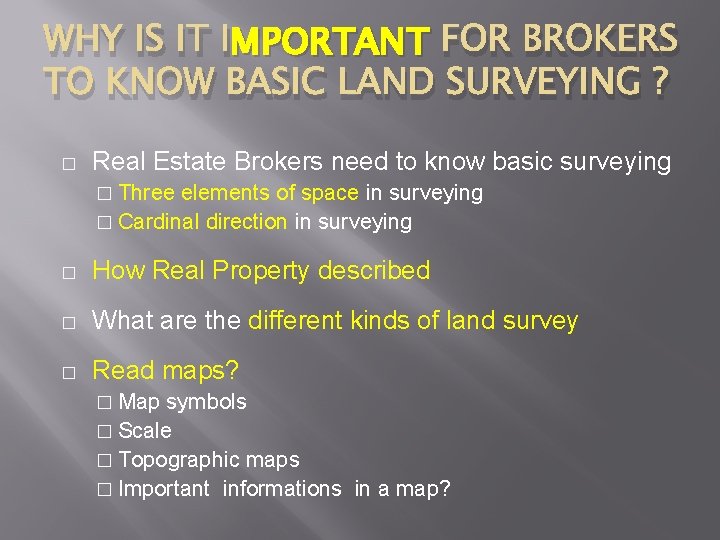 WHY IS IT IMPORTANT FOR BROKERS TO KNOW BASIC LAND SURVEYING ?

□ Real Estate Brokers need to know basic surveying
□ Three elements of space in surveying
□ Cardinal direction in surveying

□ How Real Property described

□ What are the different kinds of land survey

□ Read maps?
□ Map symbols
□ Scale
□ Topographic maps
□ Important informations in a map?